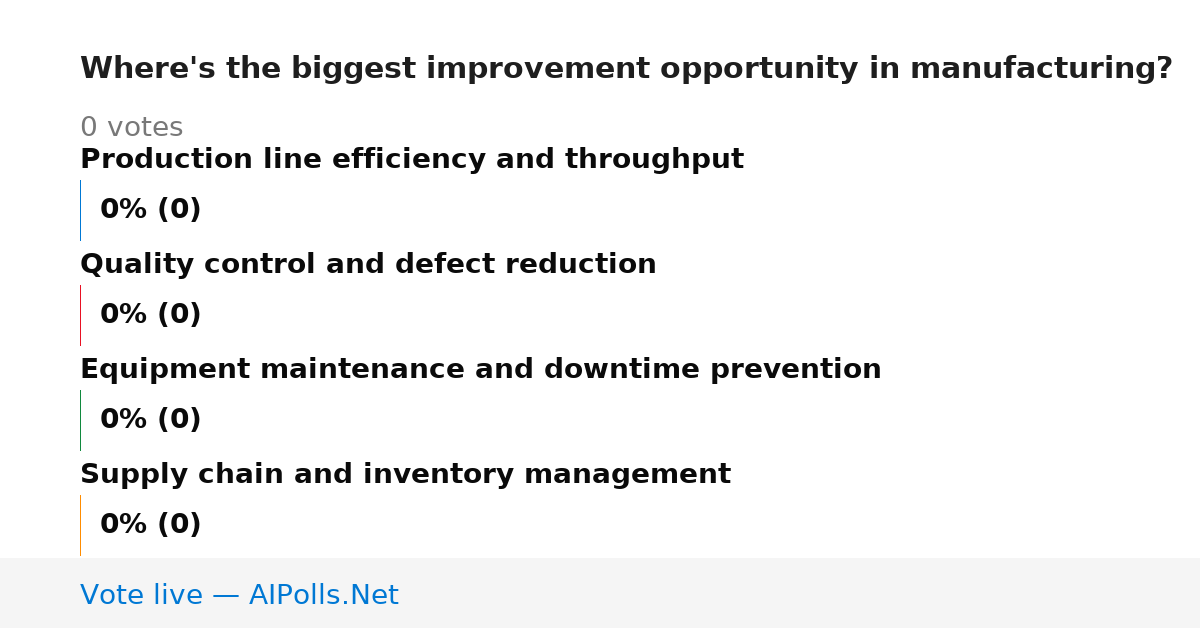 Where's the biggest improvement opportunity in manufacturing?

0 votes

Production line efficiency and throughput

0% (0)

Quality control and defect reduction

0% (0)

Equipment maintenance and downtime prevention

0% (0)

Supply chain and inventory management

0% (0)

Vote live — AIPolls.Net